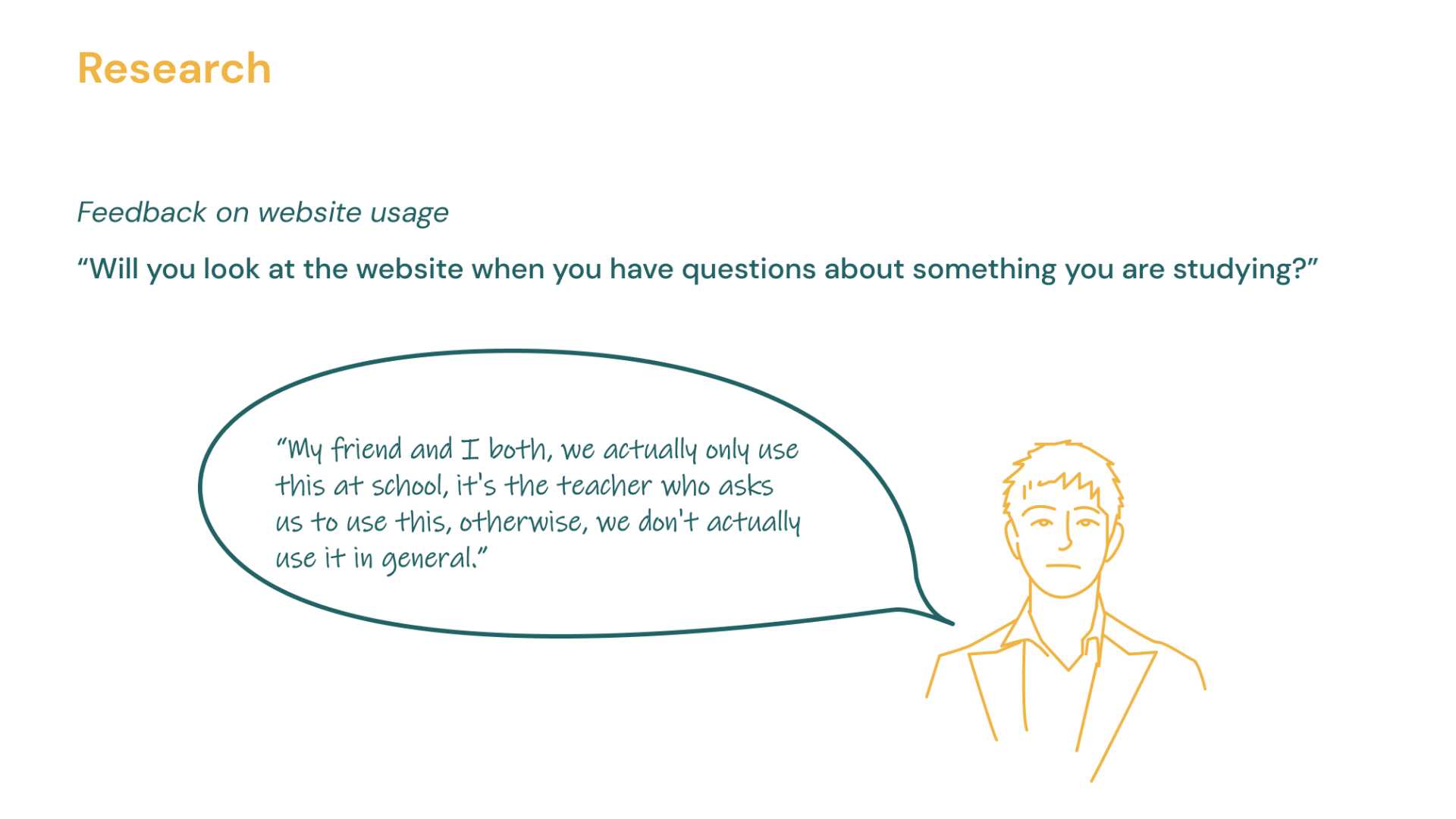 Research

Feedback on website usage

"Will you look at the website when you have questions about something you are studying?"

"My friend and I both, we actually only use this at school, it's the teacher who asks us to use this, otherwise, we don't actually use it in general."